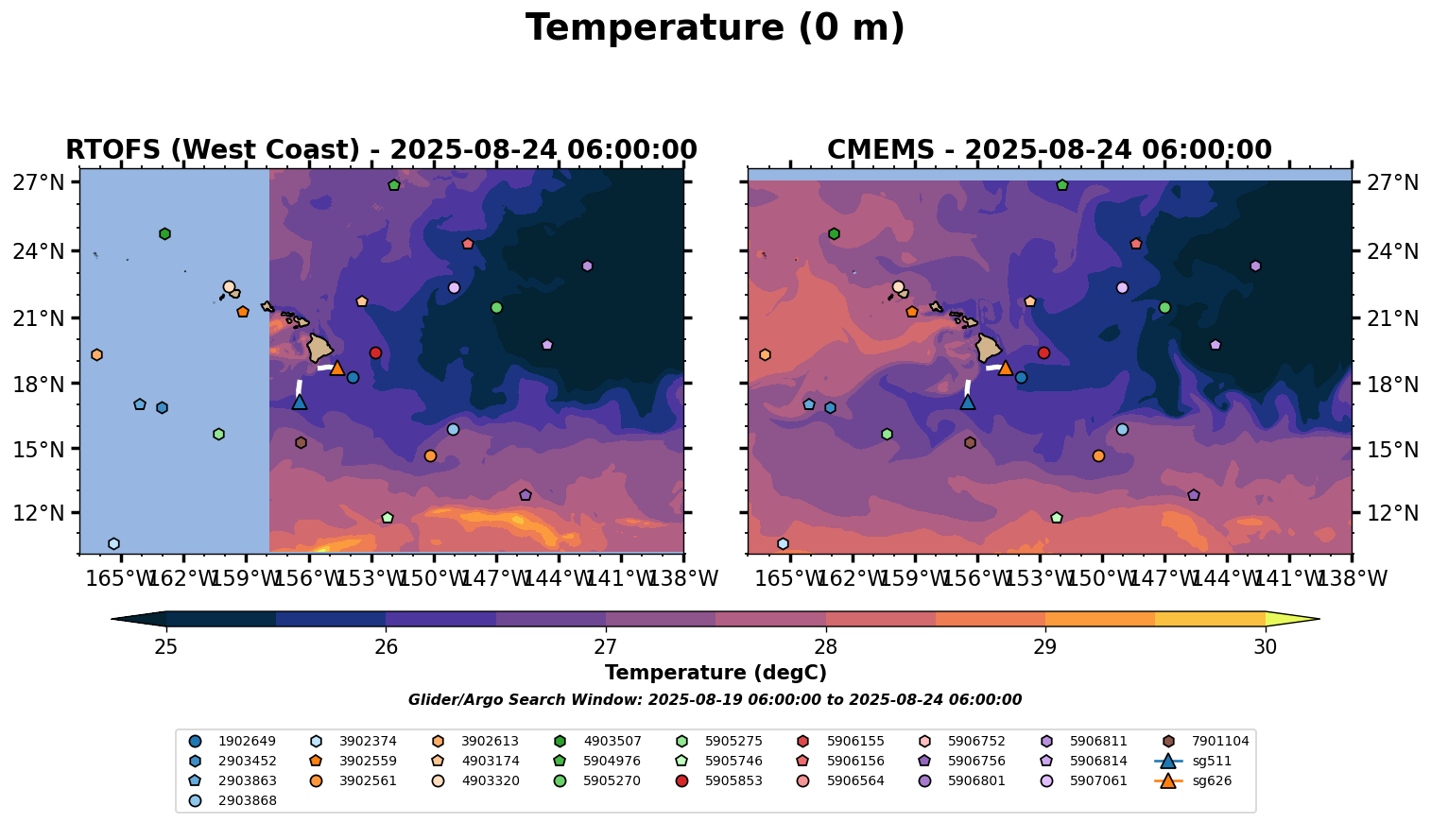 Temperature (0 m)

RTOFS (West Coast) - 2025-08-24 06:00:00

27°N
24°N
21°N
18°N
15°N
12°N

165°W 162°W 159°W 156°W 153°W 150°W 147°W 144°W 141°W 138°W

CMEMS - 2025-08-24 06:00:00

27°N
24°N
21°N
18°N
15°N
12°N

165°W 162°W 159°W 156°W 153°W 150°W 147°W 144°W 141°W 138°W

25 26 27 28 29 30

Temperature (degC)

Glider/Argo Search Window: 2025-08-19 06:00:00 to 2025-08-24 06:00:00

1902649
2903452
2903863
2903868
3902374
3902559
3902561
3902613
4903174
4903320
4903507
5904976
5905270
5905275
5905746
5905853
5906155
5906156
5906564
5906752
5906756
5906801
5906811
5906814
5907061
7901104
sg511
sg626